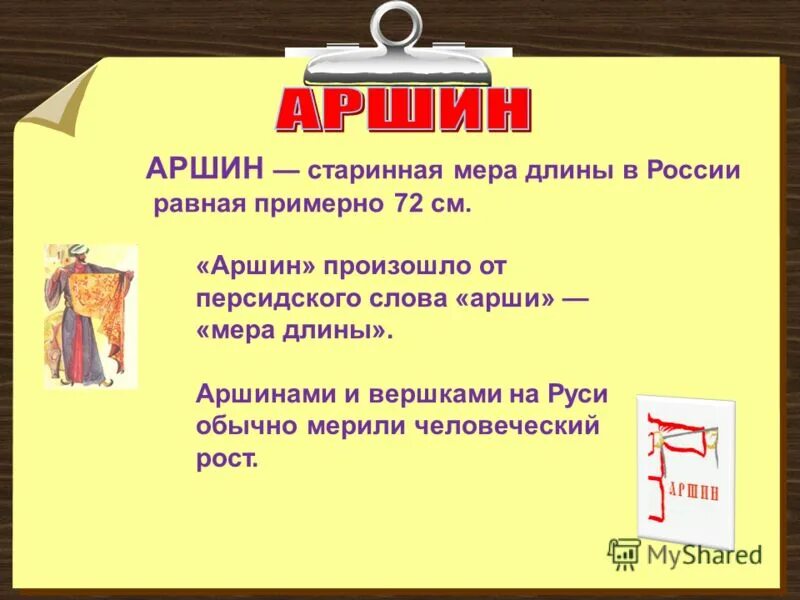 АРШИН

АРШИН — старинная мера длины в России равная примерно 72 см.

«Аршин» произошло от персидского слова «арши» — «мера длины».

Аршинами и вершками на Руси обычно мерили человеческий рост.

АРШИН

MyShared